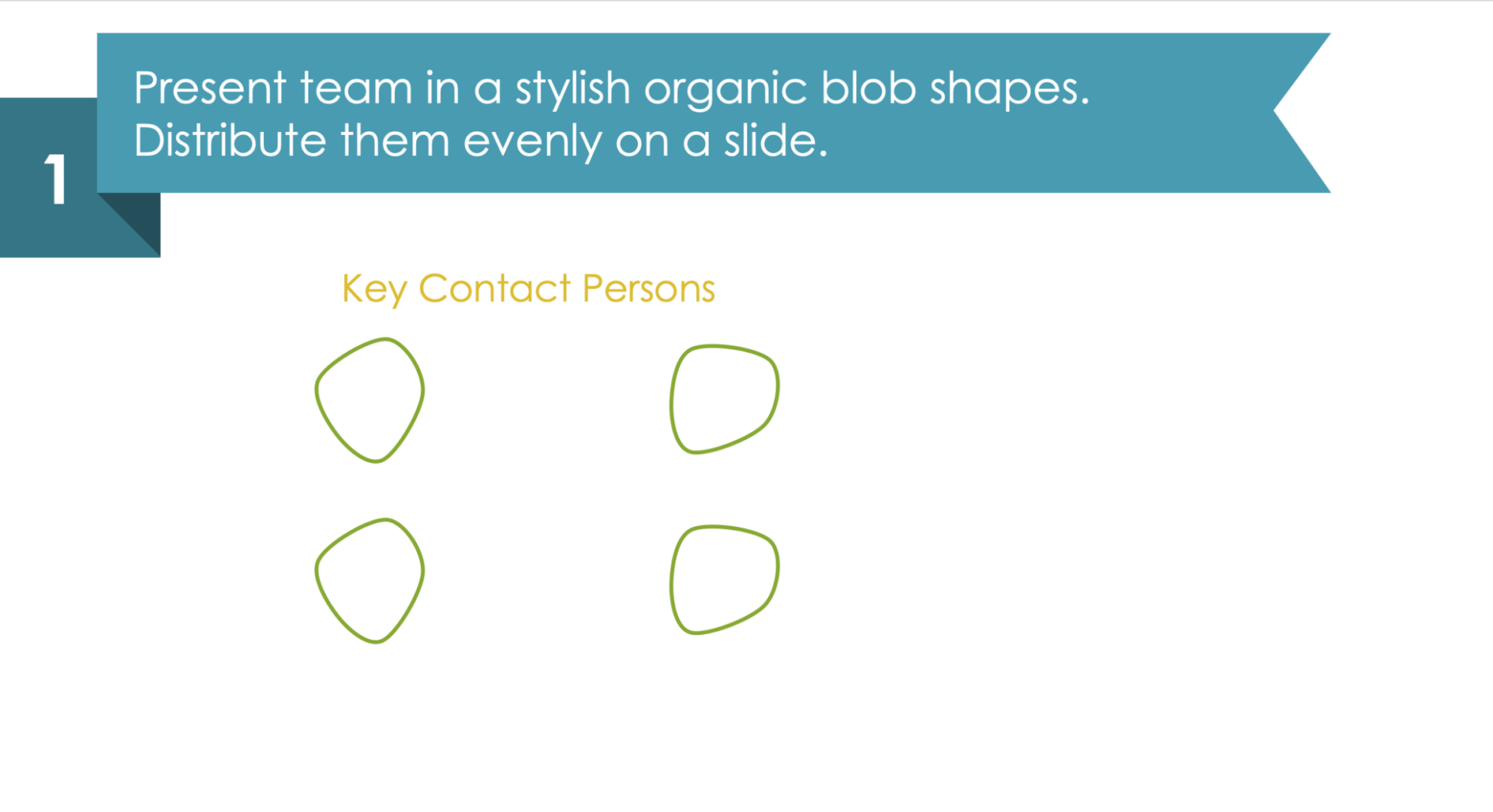 1

Present team in a stylish organic blob shapes. Distribute them evenly on a slide.

Key Contact Persons